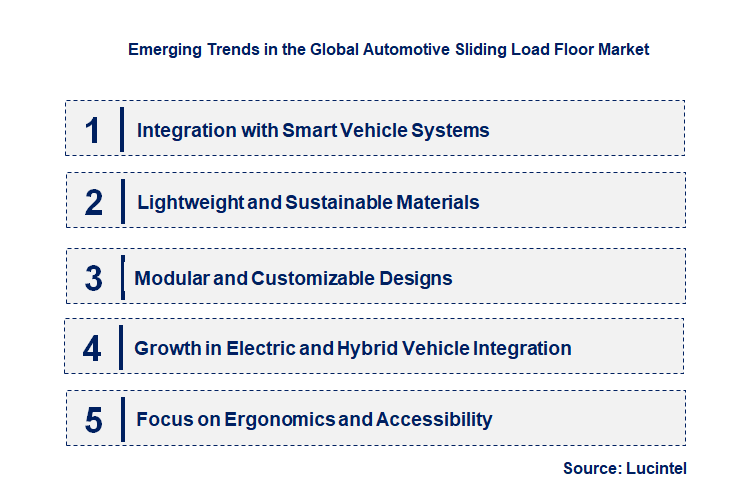 Emerging Trends in the Global Automotive Sliding Load Floor Market

1 Integration with Smart Vehicle Systems

2 Lightweight and Sustainable Materials

3 Modular and Customizable Designs

4 Growth in Electric and Hybrid Vehicle Integration

5 Focus on Ergonomics and Accessibility

Source: Lucintel